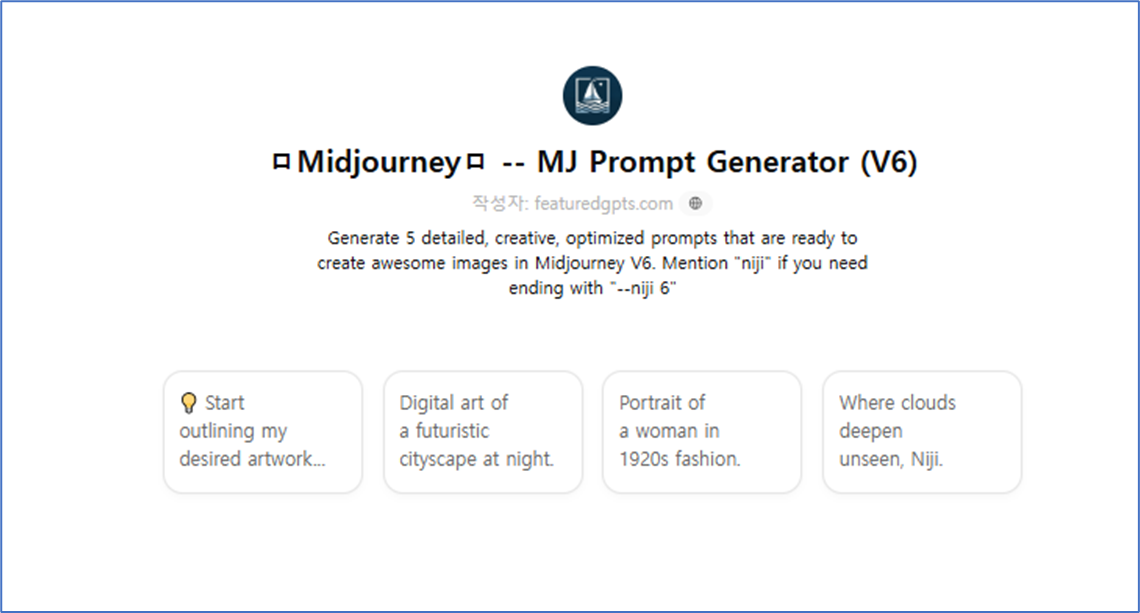 ㅁMidjourneyㅁ -- MJ Prompt Generator (V6)

작성자: featuredgpts.com

Generate 5 detailed, creative, optimized prompts that are ready to create awesome images in Midjourney V6. Mention "niji" if you need ending with "--niji 6"

💡 Start outlining my desired artwork...

Digital art of a futuristic cityscape at night.

Portrait of a woman in 1920s fashion.

Where clouds deepen unseen, Niji.